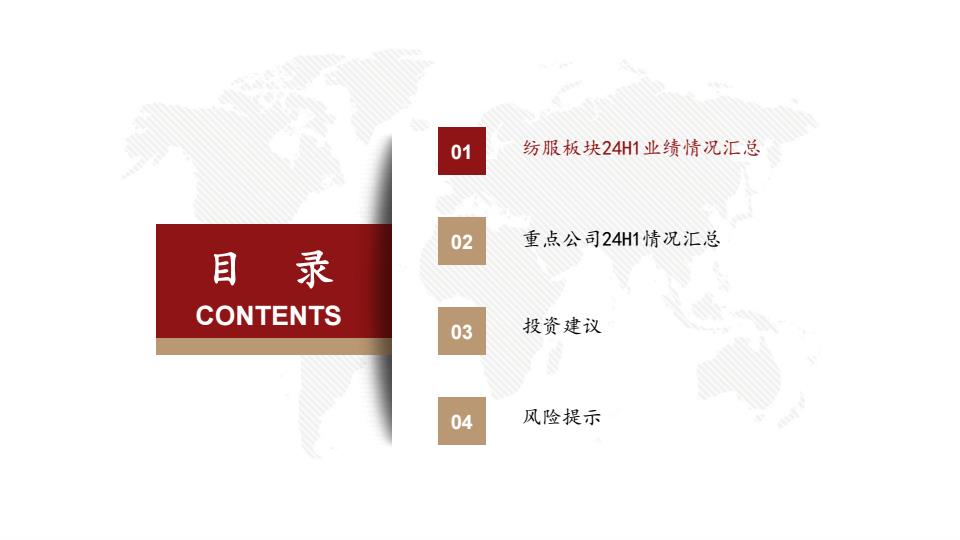 目 录
CONTENTS

01 纺服板块24H1业绩情况汇总

02 重点公司24H1情况汇总

03 投资建议

04 风险提示